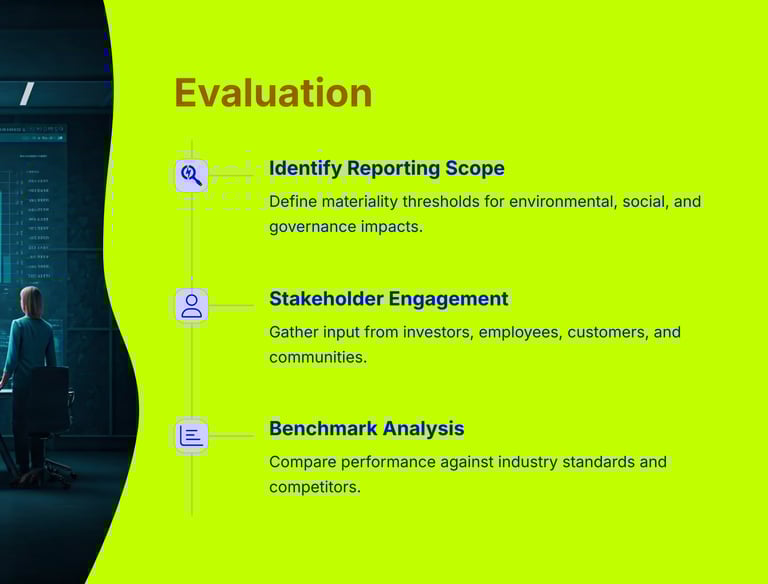 Evaluation

Identify Reporting Scope

Define materiality thresholds for environmental, social, and governance impacts.

Stakeholder Engagement

Gather input from investors, employees, customers, and communities.

Benchmark Analysis

Compare performance against industry standards and competitors.